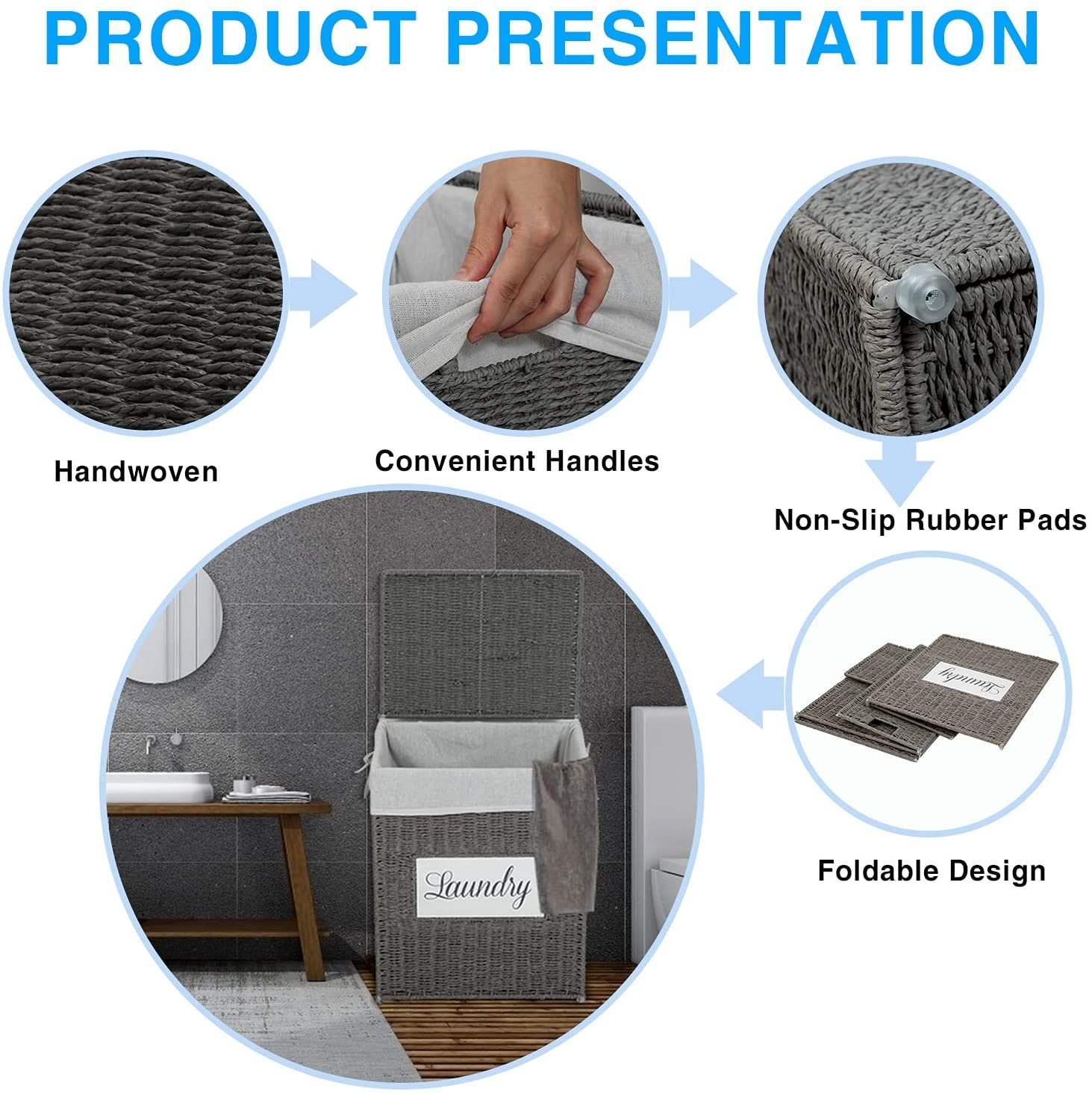 PRODUCT PRESENTATION

Handwoven

Convenient Handles

Non-Slip Rubber Pads

Laundry

Laundry

Foldable Design